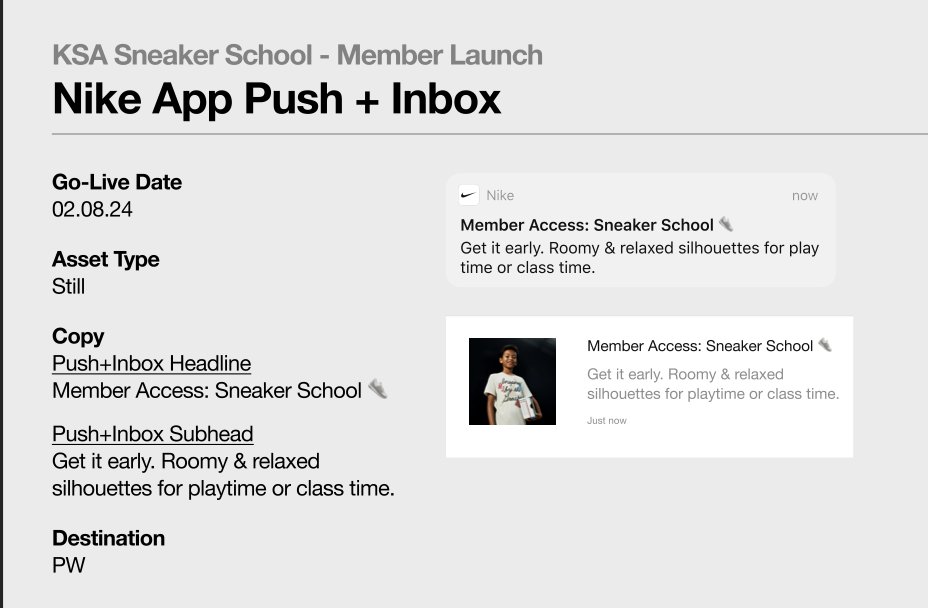 KSA Sneaker School - Member Launch
Nike App Push + Inbox

Go-Live Date
02.08.24

Asset Type
Still

Copy
Push+Inbox Headline
Member Access: Sneaker School 👟

Push+Inbox Subhead
Get it early. Roomy & relaxed silhouettes for playtime or class time.

Destination
PW

Nike now
Member Access: Sneaker School 👟
Get it early. Roomy & relaxed silhouettes for play time or class time.

Member Access: Sneaker School 👟
Get it early. Roomy & relaxed silhouettes for playtime or class time.
Just now